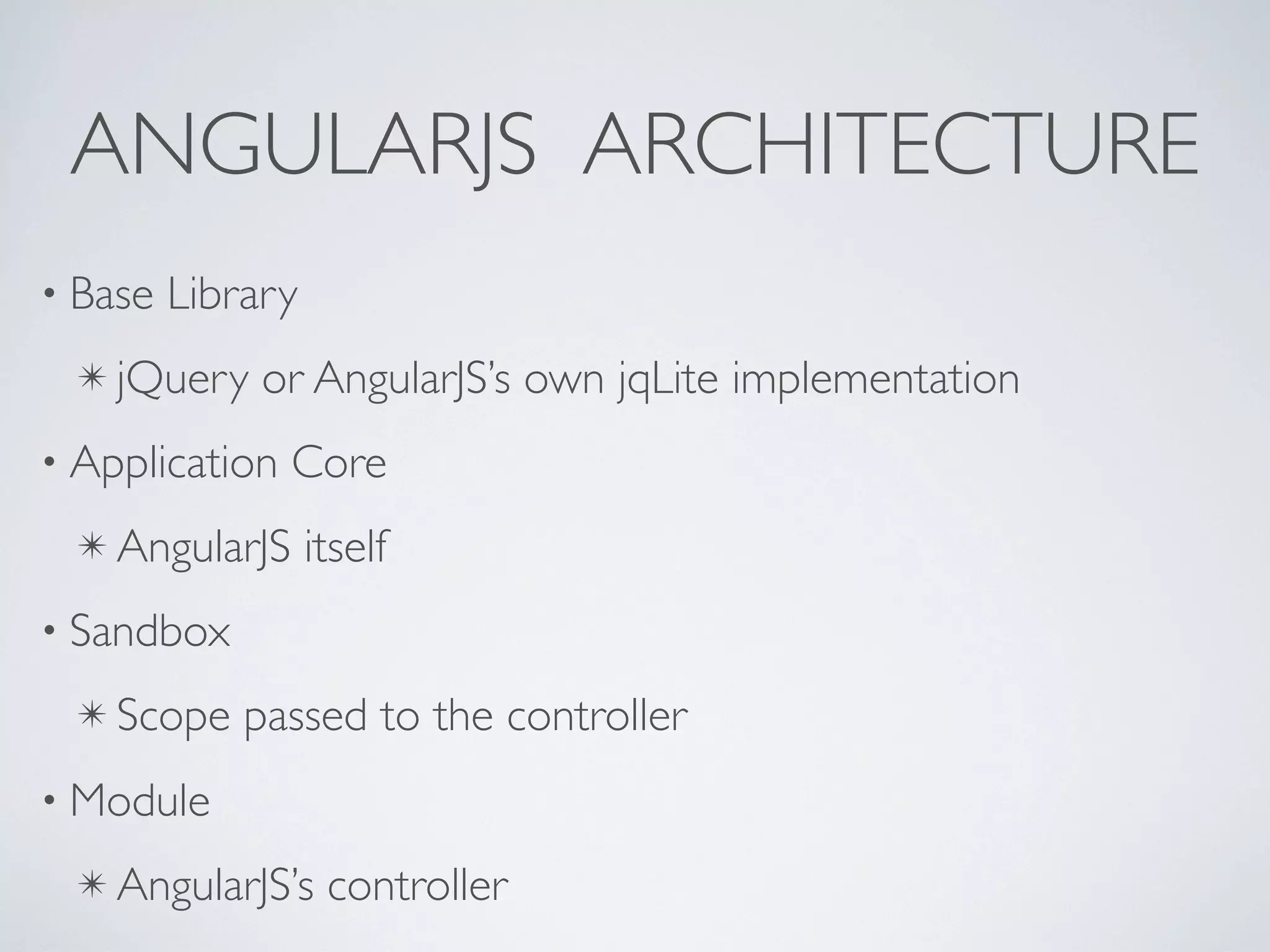 ANGULARJS ARCHITECTURE

• Base Library

✴ jQuery or AngularJS's own jqLite implementation

• Application Core

✴ AngularJS itself

• Sandbox

✴ Scope passed to the controller

• Module

✴ AngularJS's controller